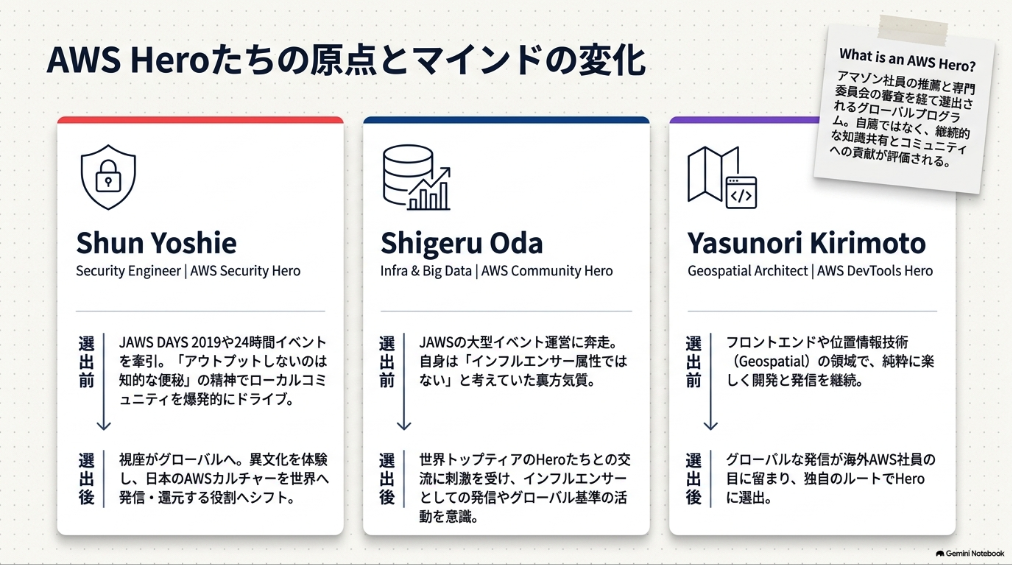 AWS Heroたちの原点とマインドの変化

What is an AWS Hero?
アマゾン社員の推薦と専門委員会の審査を経て選出されるグローバルプログラム。自薦ではなく、継続的な知識共有とコミュニティへの貢献が評価される。

Shun Yoshie
Security Engineer | AWS Security Hero

選出前
JAWS DAYS 2019や24時間イベントを牽引。「アウトプットしないのは知的な便秘」の精神でローカルコミュニティを爆発的にドライブ。

選出後
視座がグローバルへ。異文化を体験し、日本のAWSカルチャーを世界へ発信・還元する役割へシフト。

Shigeru Oda
Infra & Big Data | AWS Community Hero

選出前
JAWSの大型イベント運営に奔走。自身は「インフルエンサー属性ではない」と考えていた裏方気質。

選出後
世界トップティアのHeroたちとの交流に刺激を受け、インフルエンサーとしての発信やグローバル基準の活動を意識。

Yasunori Kirimoto
Geospatial Architect | AWS DevTools Hero

選出前
フロントエンドや位置情報技術（Geospatial）の領域で、純粋に楽しく開発と発信を継続。

選出後
グローバルな発信が海外AWS社員の目に留まり、独自のルートでHeroに選出。

Gemini Notebook